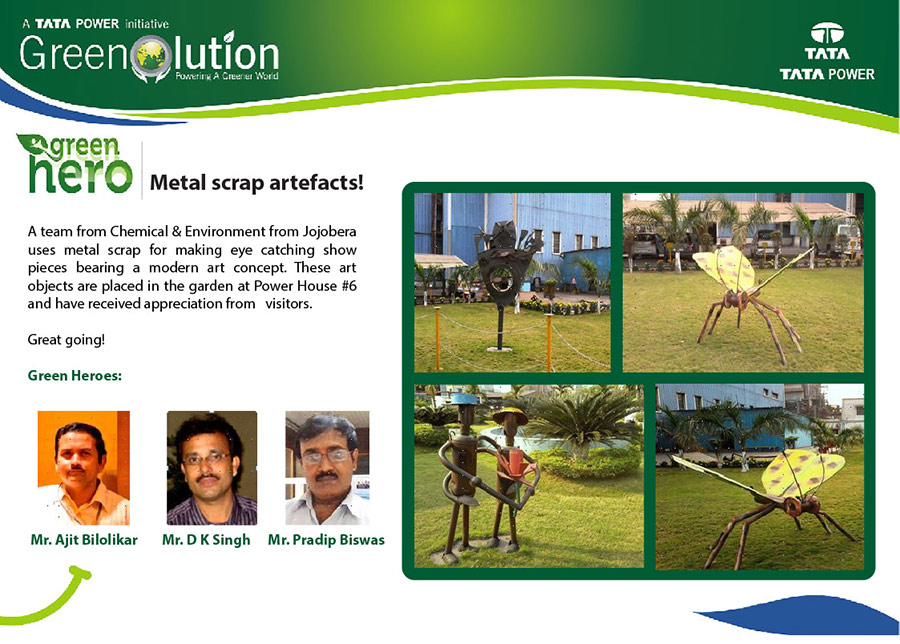 A TATA POWER initiative
Greenolution
Powering A Greener World

TATA
TATA POWER

green hero

Metal scrap artefacts!

A team from Chemical & Environment from Jojobera uses metal scrap for making eye catching show pieces bearing a modern art concept. These art objects are placed in the garden at Power House #6 and have received appreciation from visitors.

Great going!

Green Heroes:

Mr. Ajit Bilolikar

Mr. D K Singh

Mr. Pradip Biswas